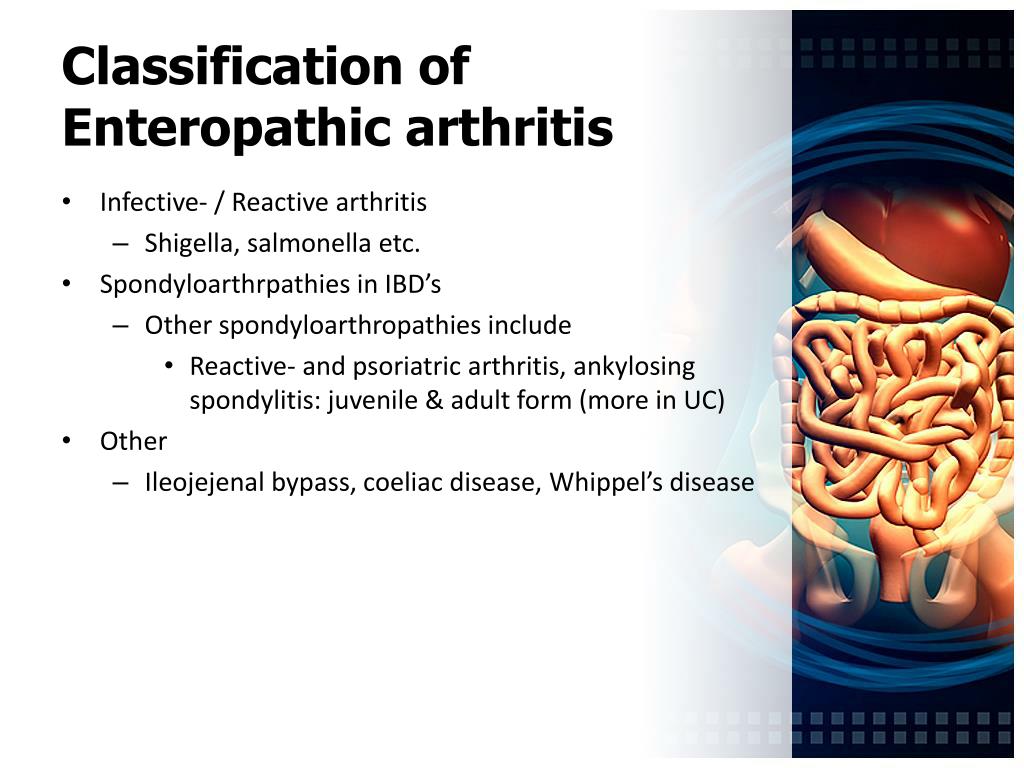 Classification of Enteropathic arthritis

• Infective- / Reactive arthritis
– Shigella, salmonella etc.
• Spondyloarthrpathies in IBD’s
– Other spondyloarthropathies include
• Reactive- and psoriatric arthritis, ankylosing spondylitis: juvenile & adult form (more in UC)
• Other
– Ileojejenal bypass, coeliac disease, Whippel’s disease